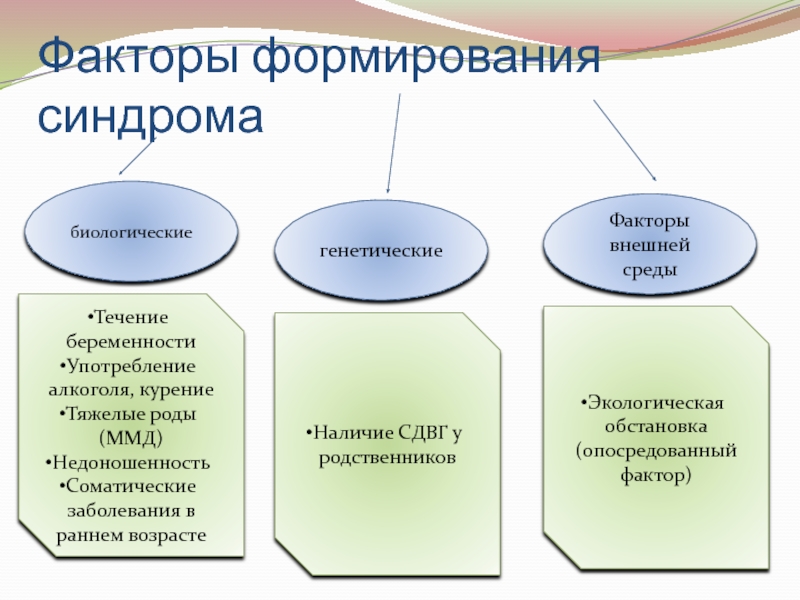 Факторы формирования синдрома

биологические

генетические

Факторы внешней среды

•Течение беременности
•Употребление алкоголя, курение
•Тяжелые роды (ММД)
•Недоношенность
•Соматические заболевания в раннем возрасте

•Наличие СДВГ у родственников

•Экологическая обстановка (опосредованный фактор)